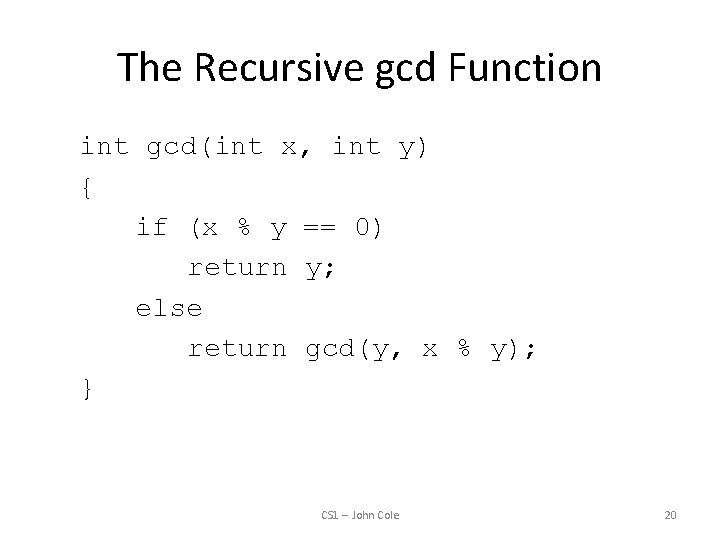 The Recursive gcd Function

int gcd(int x, int y)
{
    if (x % y == 0)
        return y;
    else
        return gcd(y, x % y);
}

CS1 – John Cole

20